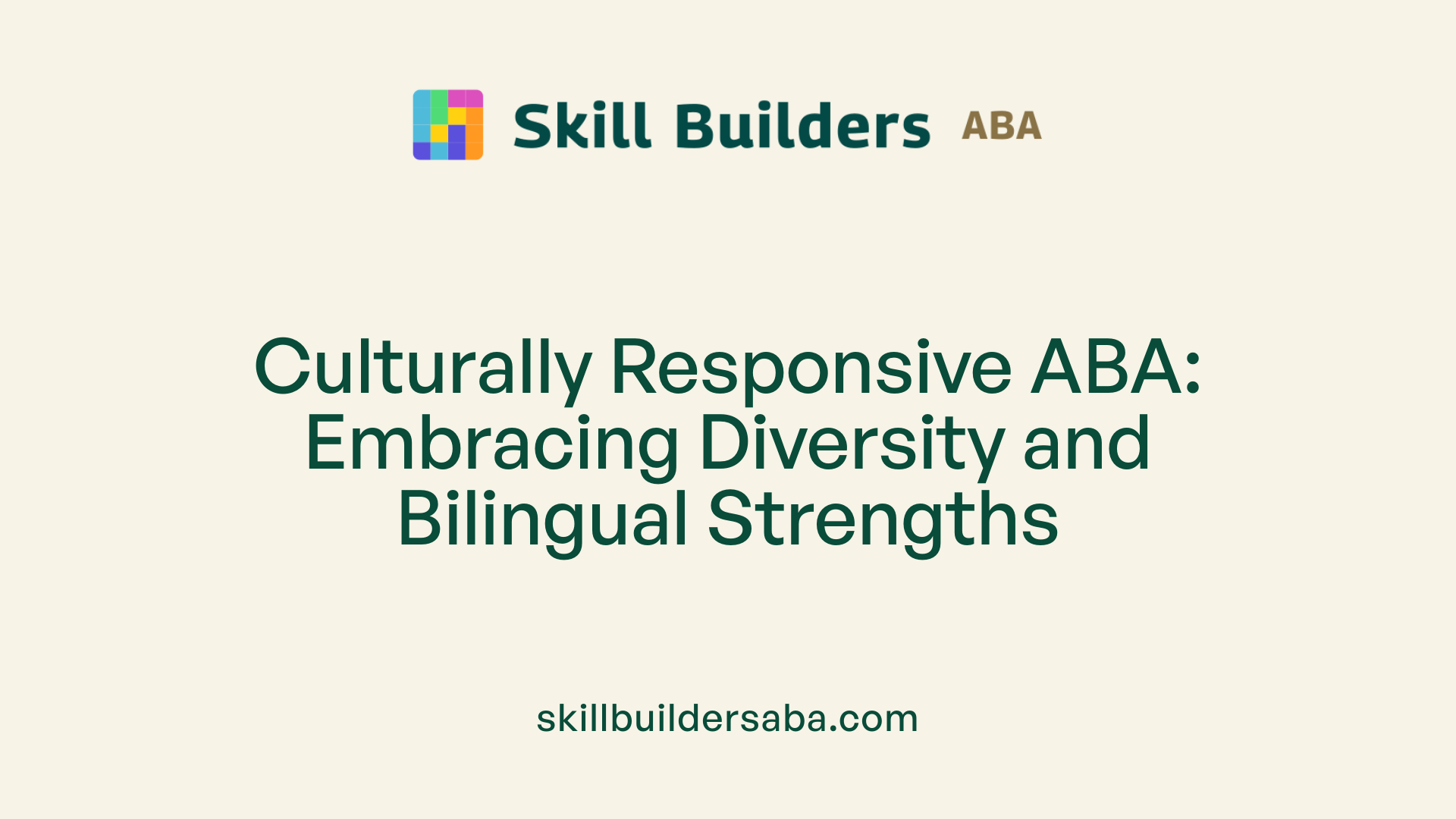 Skill Builders ABA

Culturally Responsive ABA: Embracing Diversity and Bilingual Strengths

skillbuildersaba.com